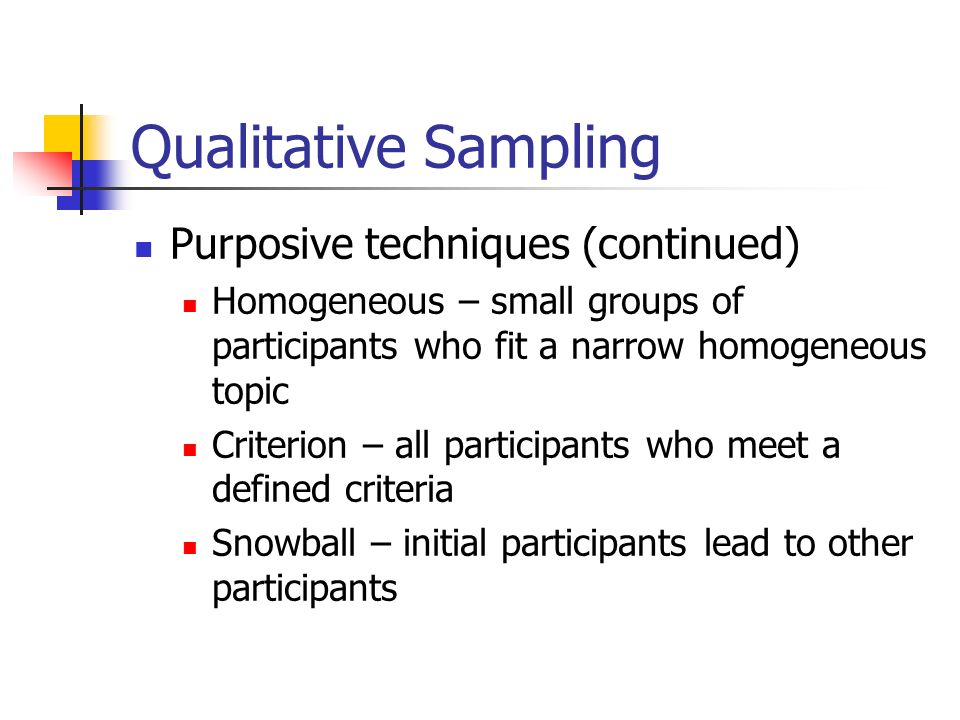 Qualitative Sampling

Purposive techniques (continued)

Homogeneous – small groups of participants who fit a narrow homogeneous topic

Criterion – all participants who meet a defined criteria

Snowball – initial participants lead to other participants